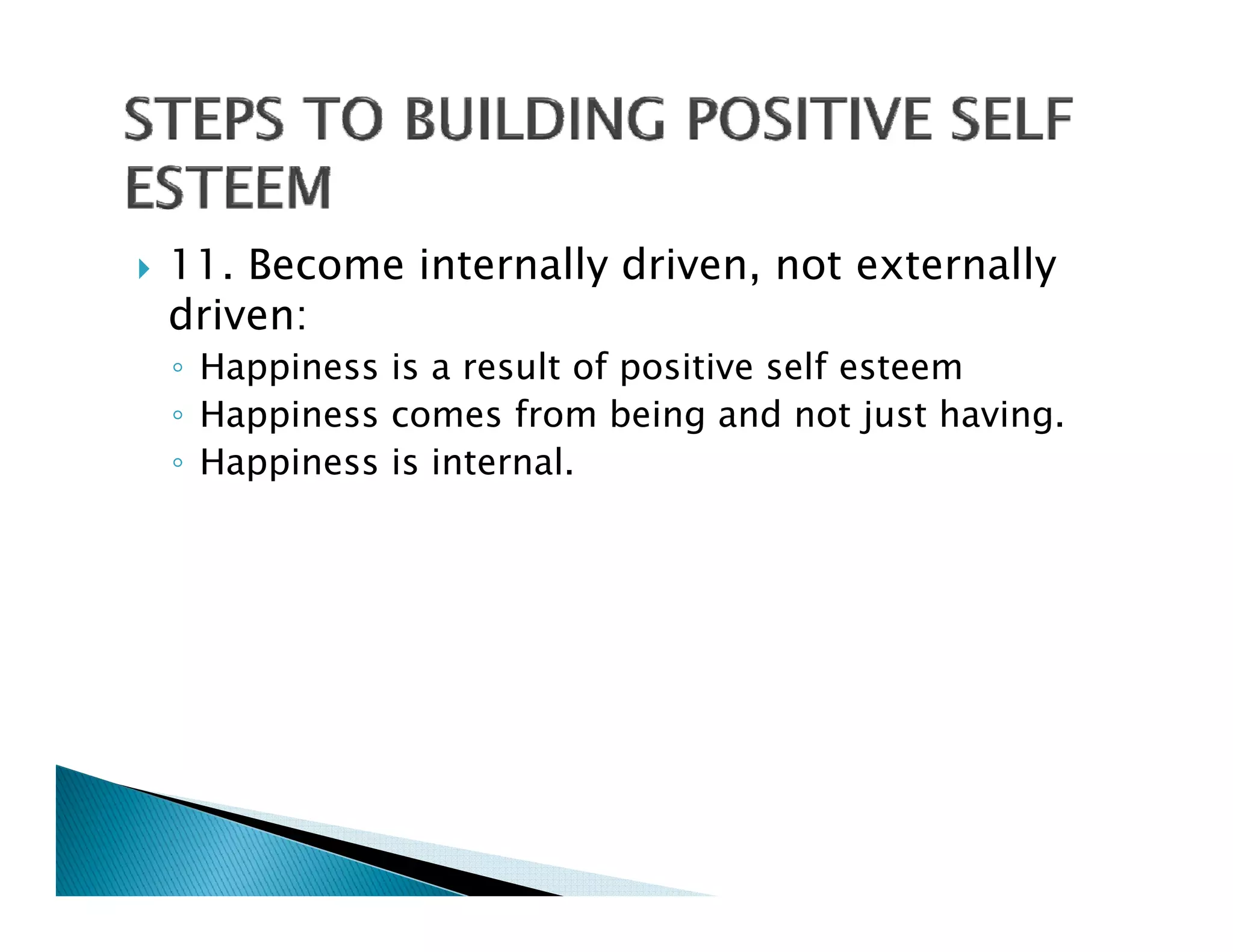 STEPS TO BUILDING POSITIVE SELF ESTEEM

11. Become internally driven, not externally driven:

Happiness is a result of positive self esteem

Happiness comes from being and not just having.

Happiness is internal.